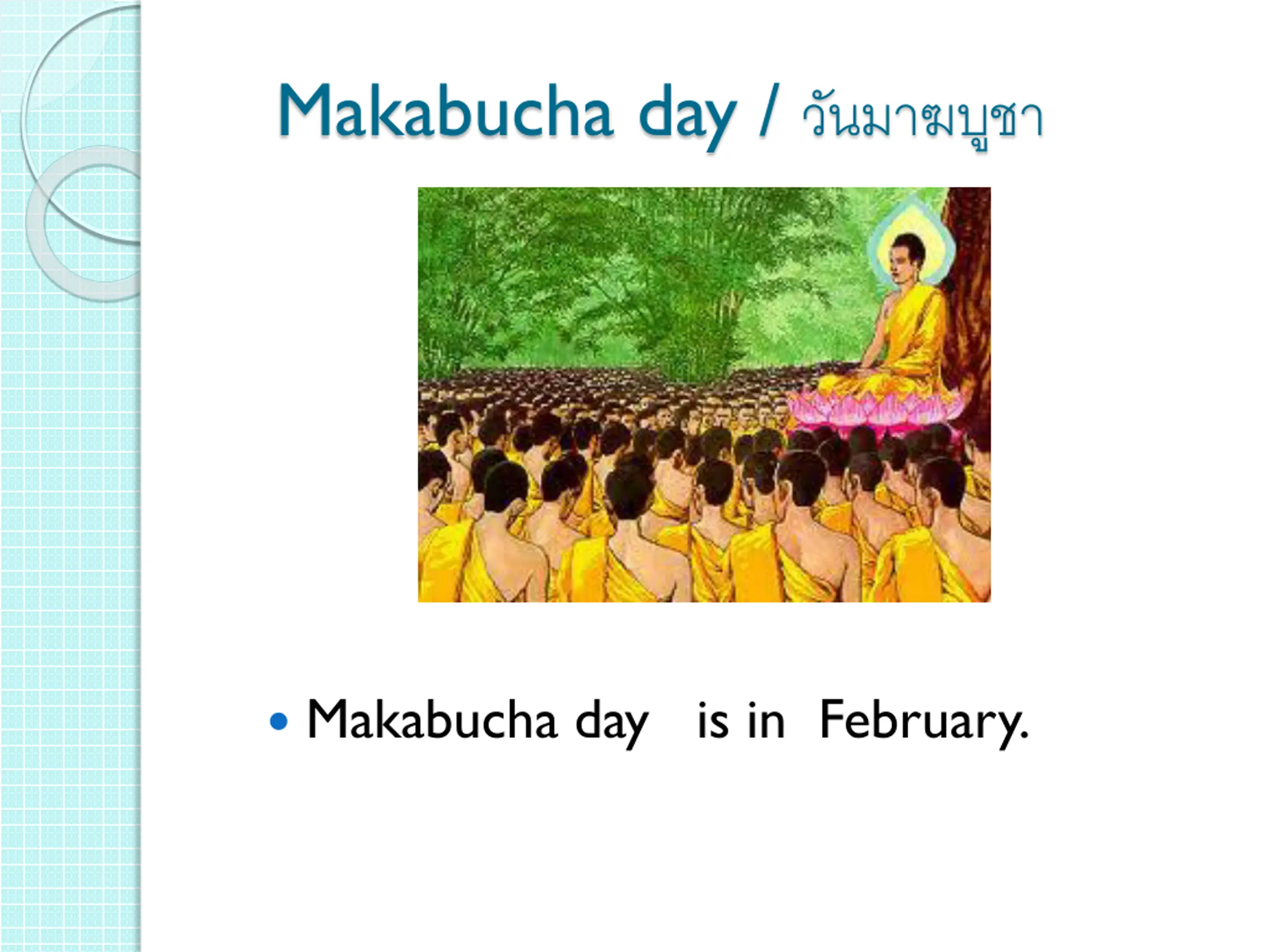 Makabucha day / วันมาฆบูชา

• Makabucha day is in February.